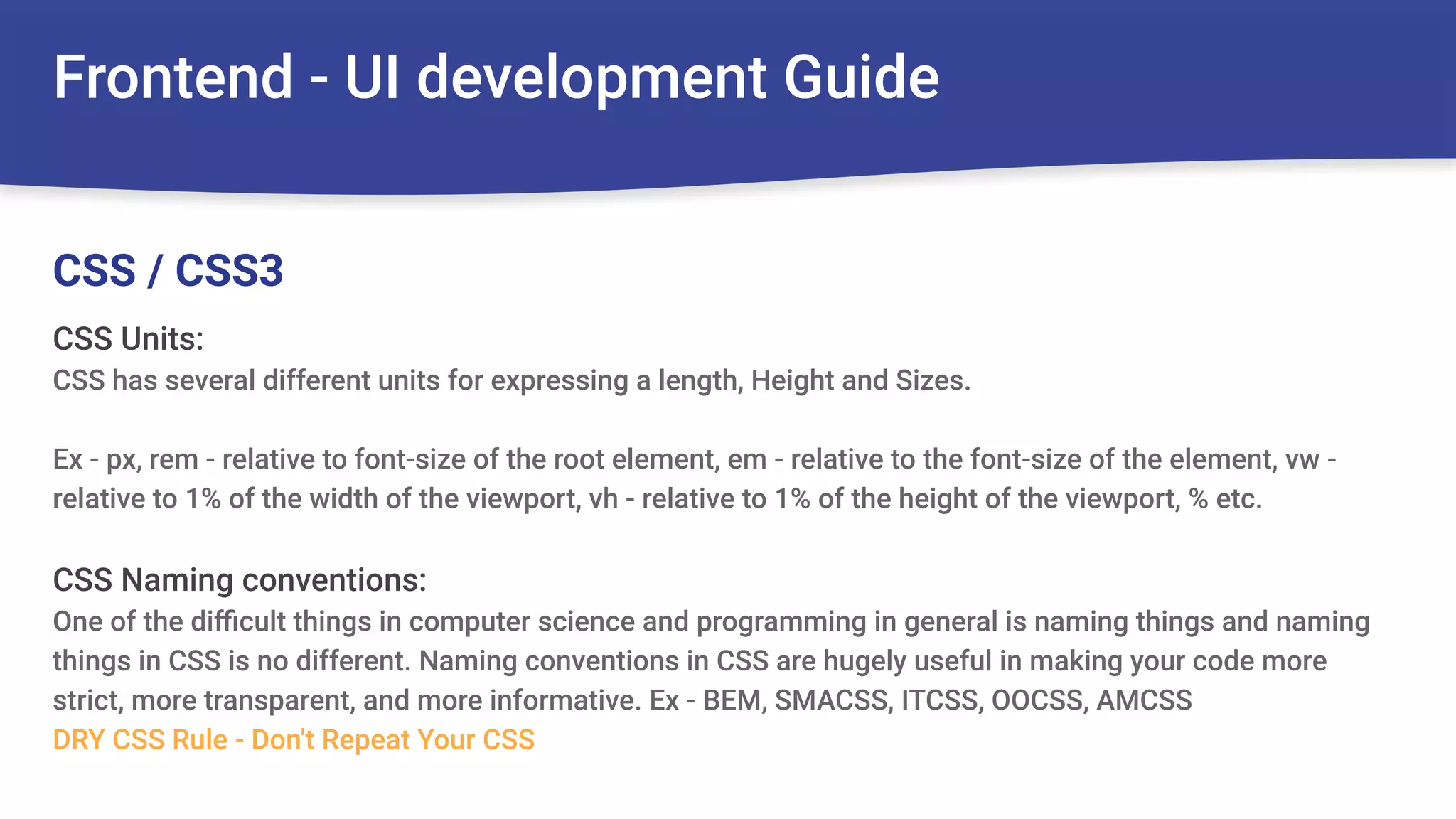 Frontend - UI development Guide

CSS / CSS3

CSS Units:
CSS has several different units for expressing a length, Height and Sizes.

Ex - px, rem - relative to font-size of the root element, em - relative to the font-size of the element, vw - relative to 1% of the width of the viewport, vh - relative to 1% of the height of the viewport, % etc.

CSS Naming conventions:
One of the difficult things in computer science and programming in general is naming things and naming things in CSS is no different. Naming conventions in CSS are hugely useful in making your code more strict, more transparent, and more informative. Ex - BEM, SMACSS, ITCSS, OOCSS, AMCSS
DRY CSS Rule - Don't Repeat Your CSS